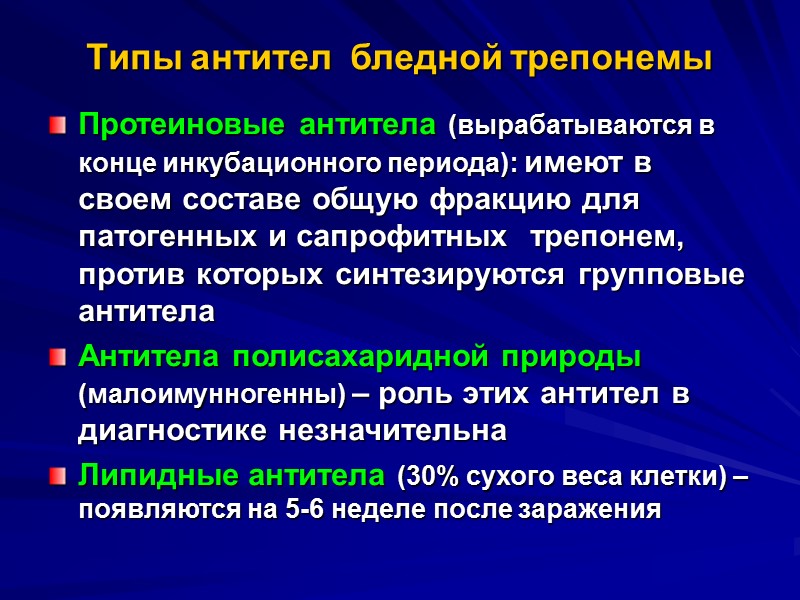 Типы антител бледной трепонемы

Протеиновые антитела (вырабатываются в конце инкубационного периода): имеют в своем составе общую фракцию для патогенных и сапрофитных трепонем, против которых синтезируются групповые антитела

Антитела полисахаридной природы (малоимунногенны) – роль этих антител в диагностике незначительна

Липидные антитела (30% сухого веса клетки) – появляются на 5-6 неделе после заражения